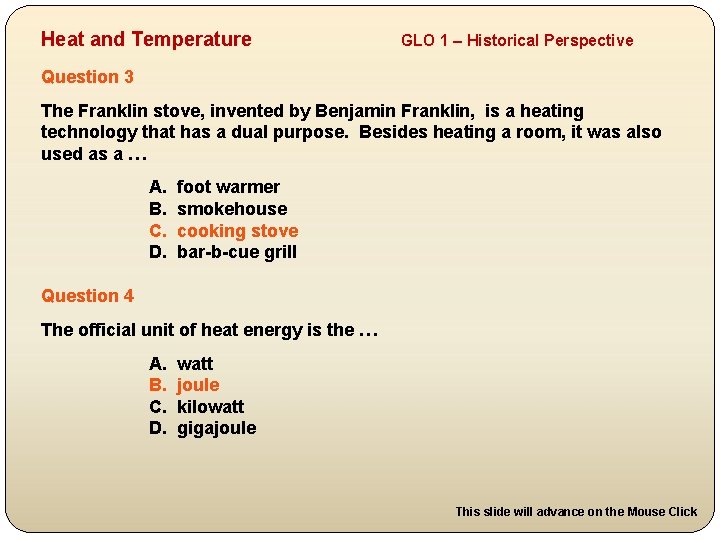 Heat and Temperature

GLO 1 – Historical Perspective

Question 3

The Franklin stove, invented by Benjamin Franklin, is a heating technology that has a dual purpose. Besides heating a room, it was also used as a …

A. foot warmer
B. smokehouse
C. cooking stove
D. bar-b-cue grill

Question 4

The official unit of heat energy is the …

A. watt
B. joule
C. kilowatt
D. gigajoule

This slide will advance on the Mouse Click